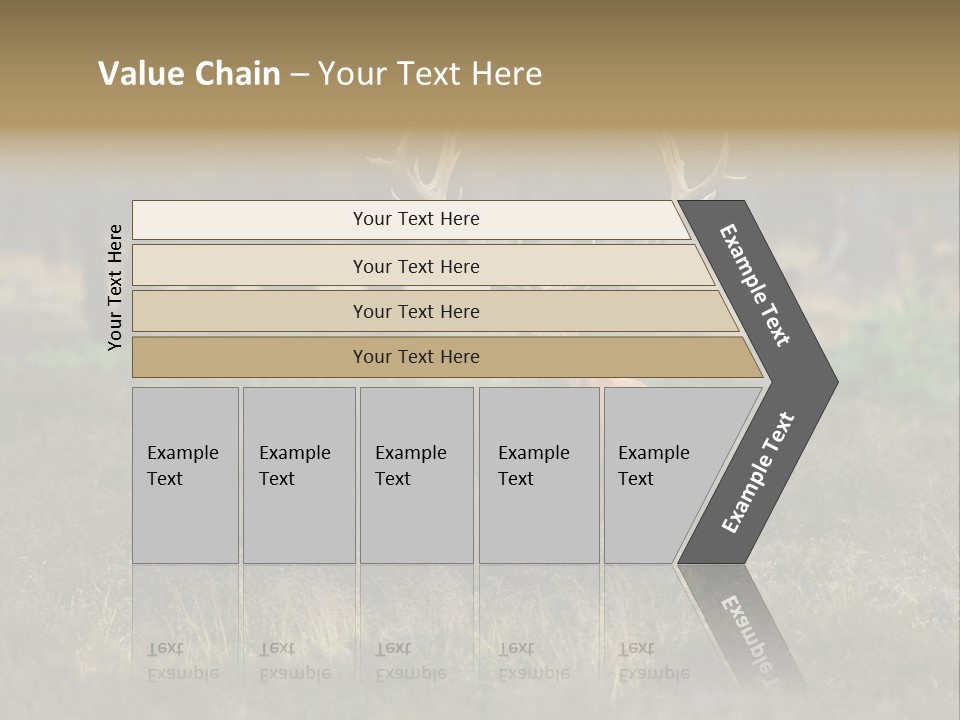 Value Chain – Your Text Here

Your Text Here

Your Text Here

Your Text Here

Your Text Here

Your Text Here

Example Text

Example Text

Example Text

Example Text

Example Text

Example Text

Example Text